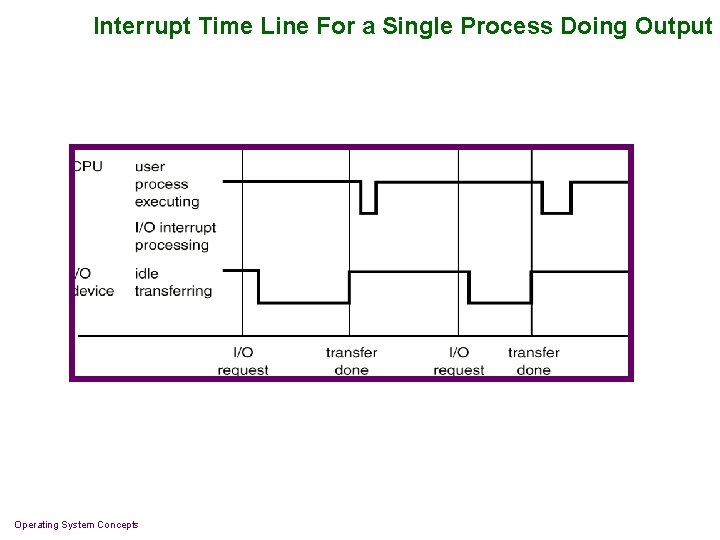 Interrupt Time Line For a Single Process Doing Output

CPU user process executing

I/O interrupt processing

I/O device idle

transferring

I/O request

transfer done

I/O request

transfer done

Operating System Concepts